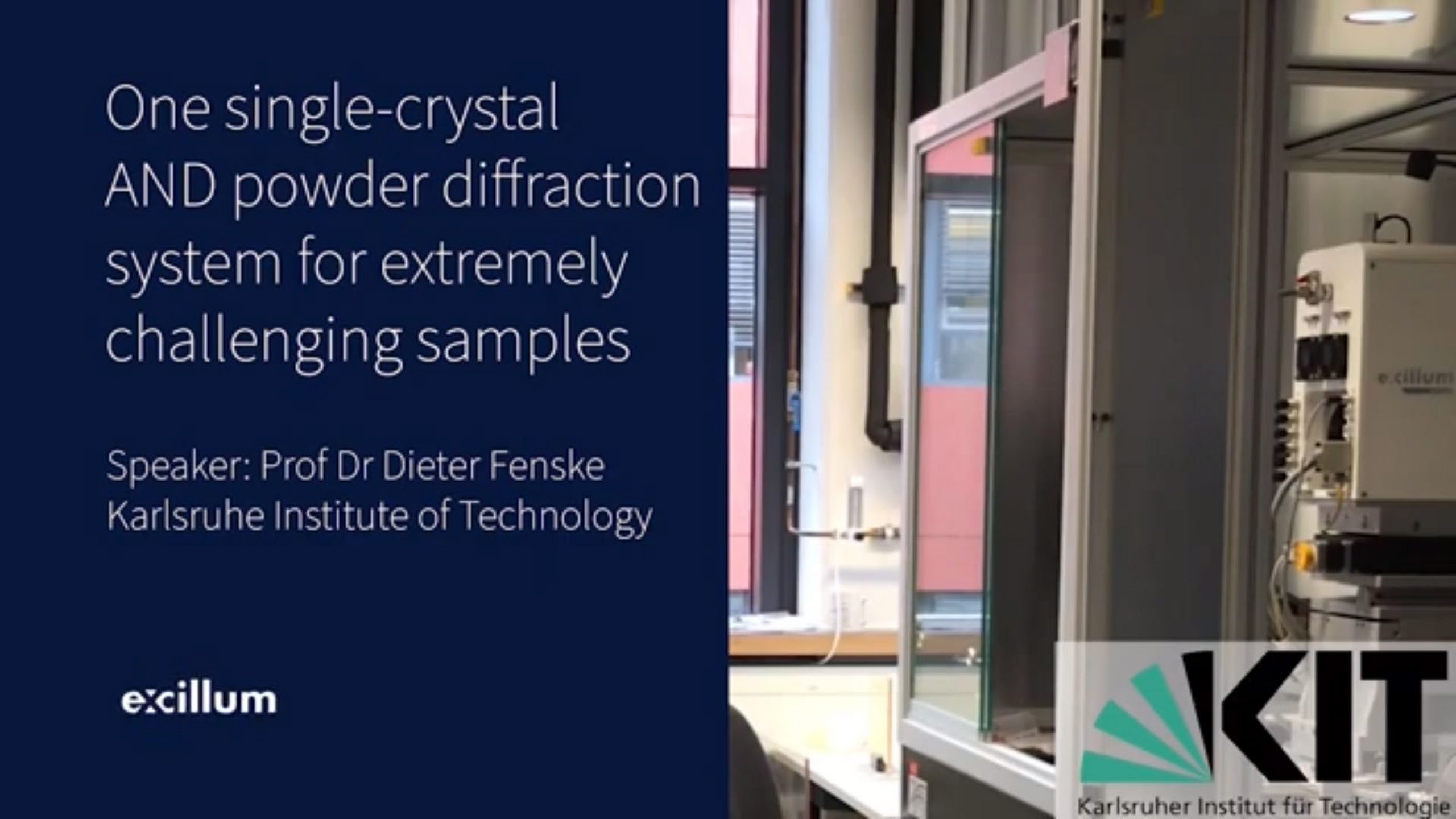 One single-crystal AND powder diffraction system for extremely challenging samples

Speaker: Prof Dr Dieter Fenske
Karlsruhe Institute of Technology

excillum

excillum

KIT
Karlsruher Institut für Technologie